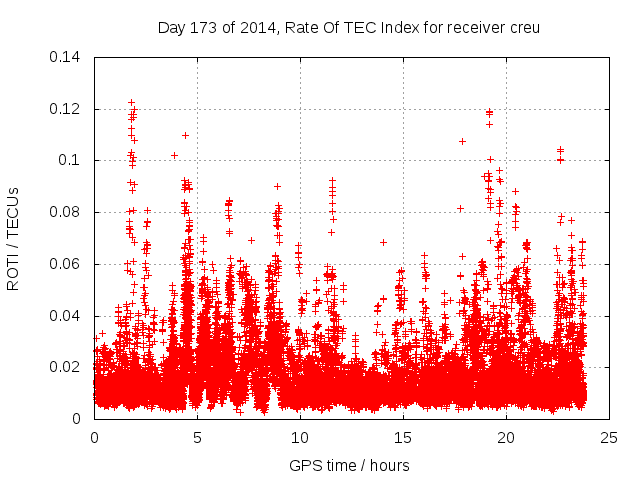 Day 173 of 2014, Rate Of TEC Index for receiver creu

ROTI / TECUs

0.14
0.12
0.1
0.08
0.06
0.04
0.02
0

0
5
10
15
20
25

GPS time / hours